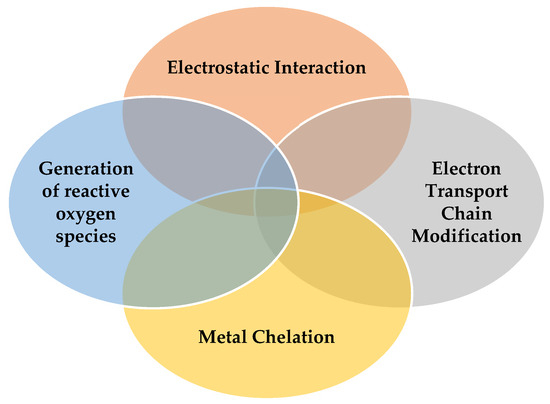 Electrostatic Interaction

Generation of reactive oxygen species

Electron Transport Chain Modification

Metal Chelation